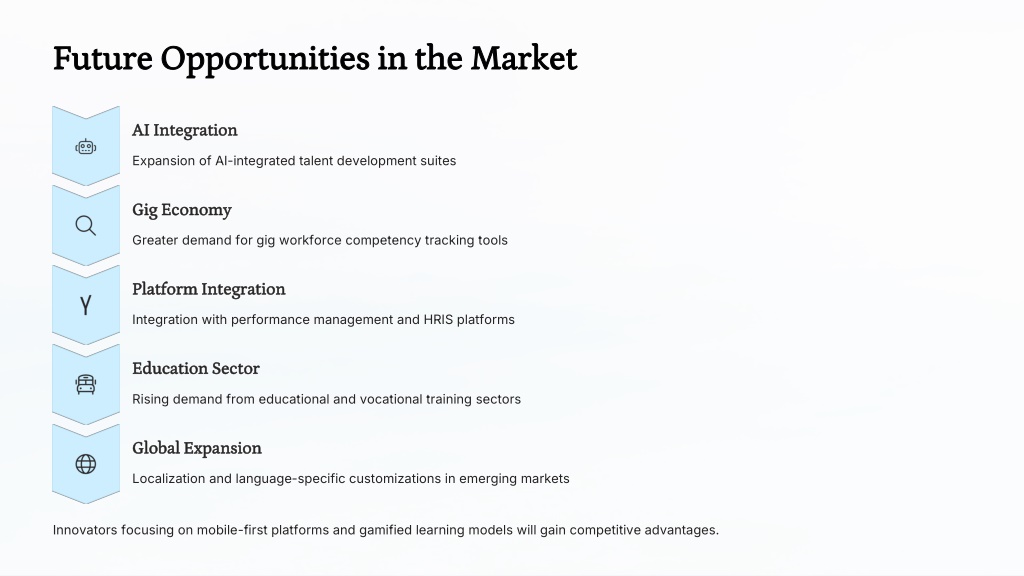 Future Opportunities in the Market

AI Integration

Expansion of AI-integrated talent development suites

Gig Economy

Greater demand for gig workforce competency tracking tools

Platform Integration

Integration with performance management and HRIS platforms

Education Sector

Rising demand from educational and vocational training sectors

Global Expansion

Localization and language-specific customizations in emerging markets

Innovators focusing on mobile-first platforms and gamified learning models will gain competitive advantages.